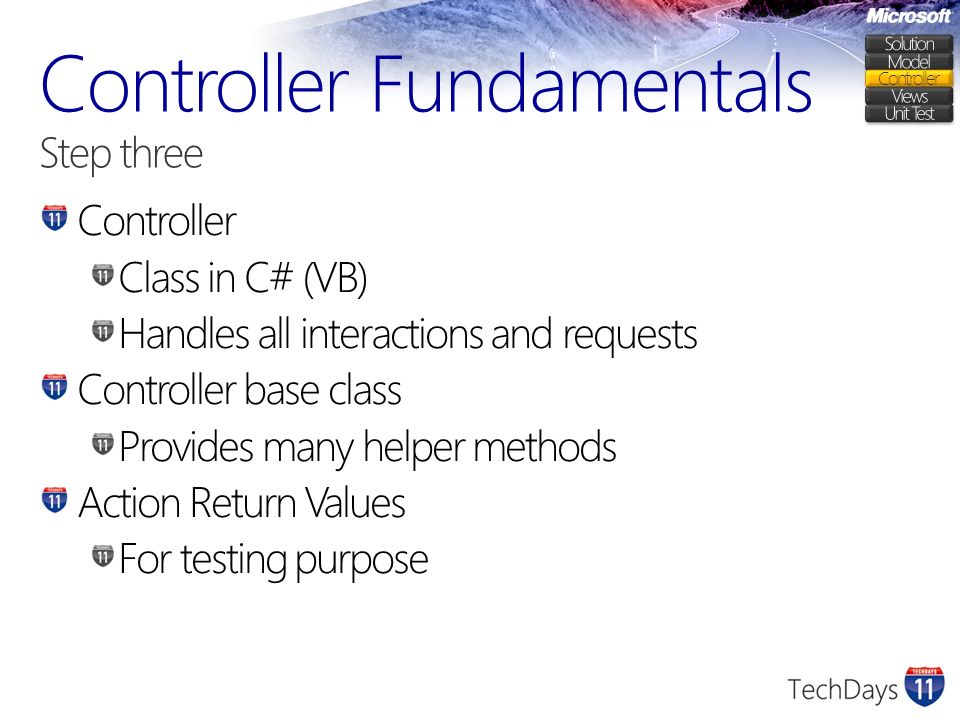 Microsoft

Solution
Model
Controller
Views
Unit Test

Controller Fundamentals
Step three

Controller
Class in C# (VB)
Handles all interactions and requests
Controller base class
Provides many helper methods
Action Return Values
For testing purpose

TechDays 11